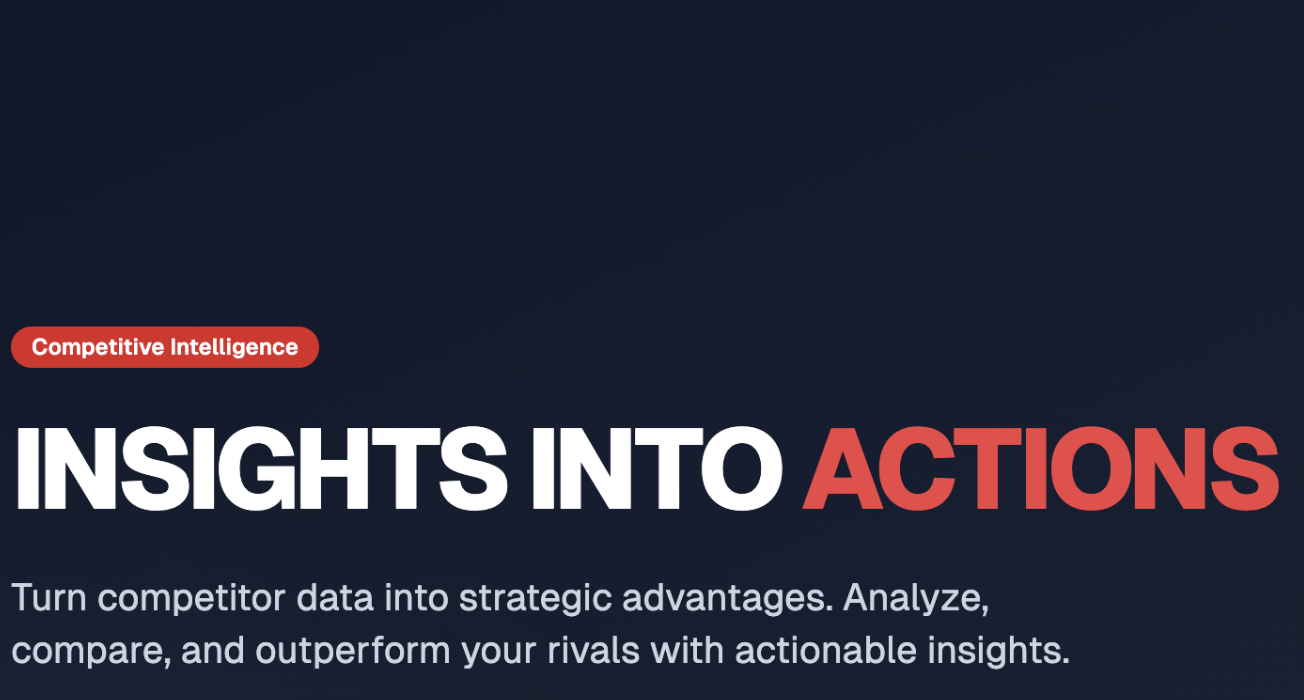 Competitive Intelligence

INSIGHTS INTO ACTIONS

Turn competitor data into strategic advantages. Analyze, compare, and outperform your rivals with actionable insights.